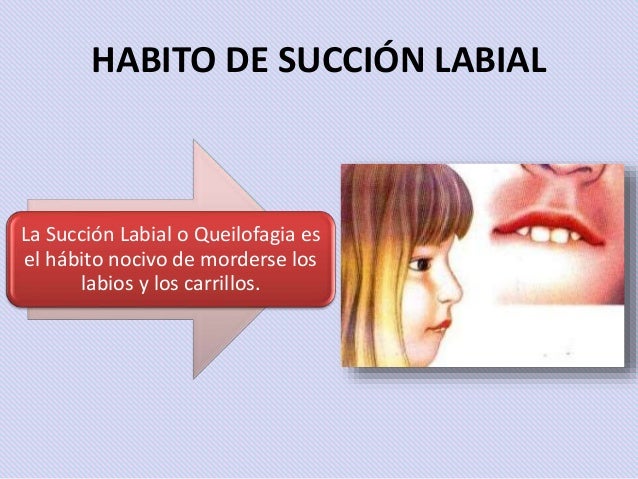 HABITO DE SUCCIÓN LABIAL

La Succión Labial o Queilofagia es el hábito nocivo de morderse los labios y los carrillos.